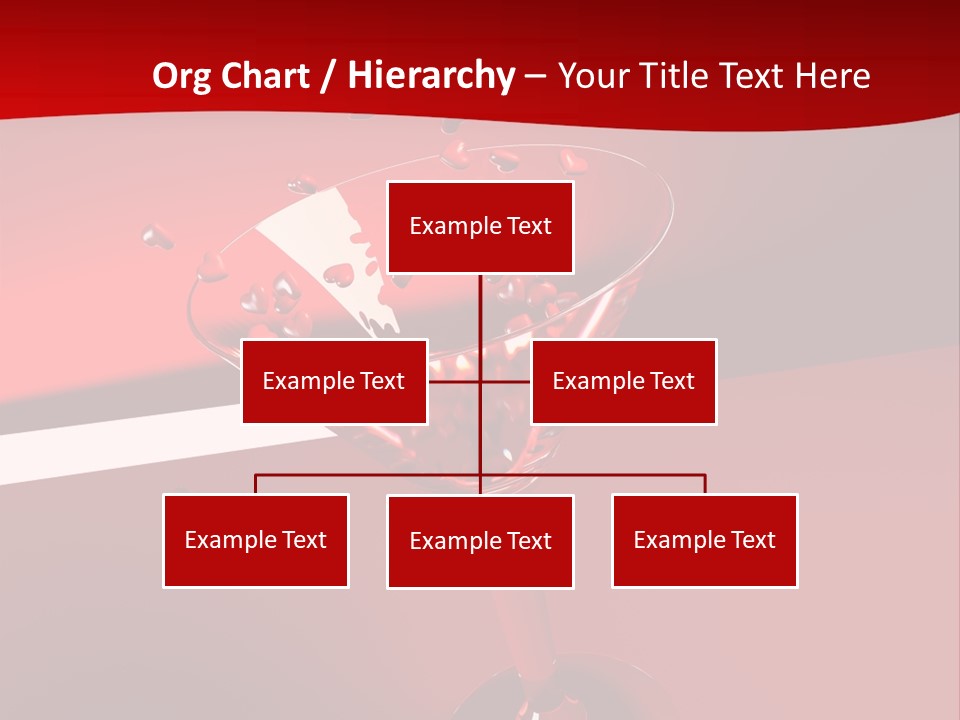 Org Chart / Hierarchy – Your Title Text Here

Example Text

Example Text

Example Text

Example Text

Example Text

Example Text